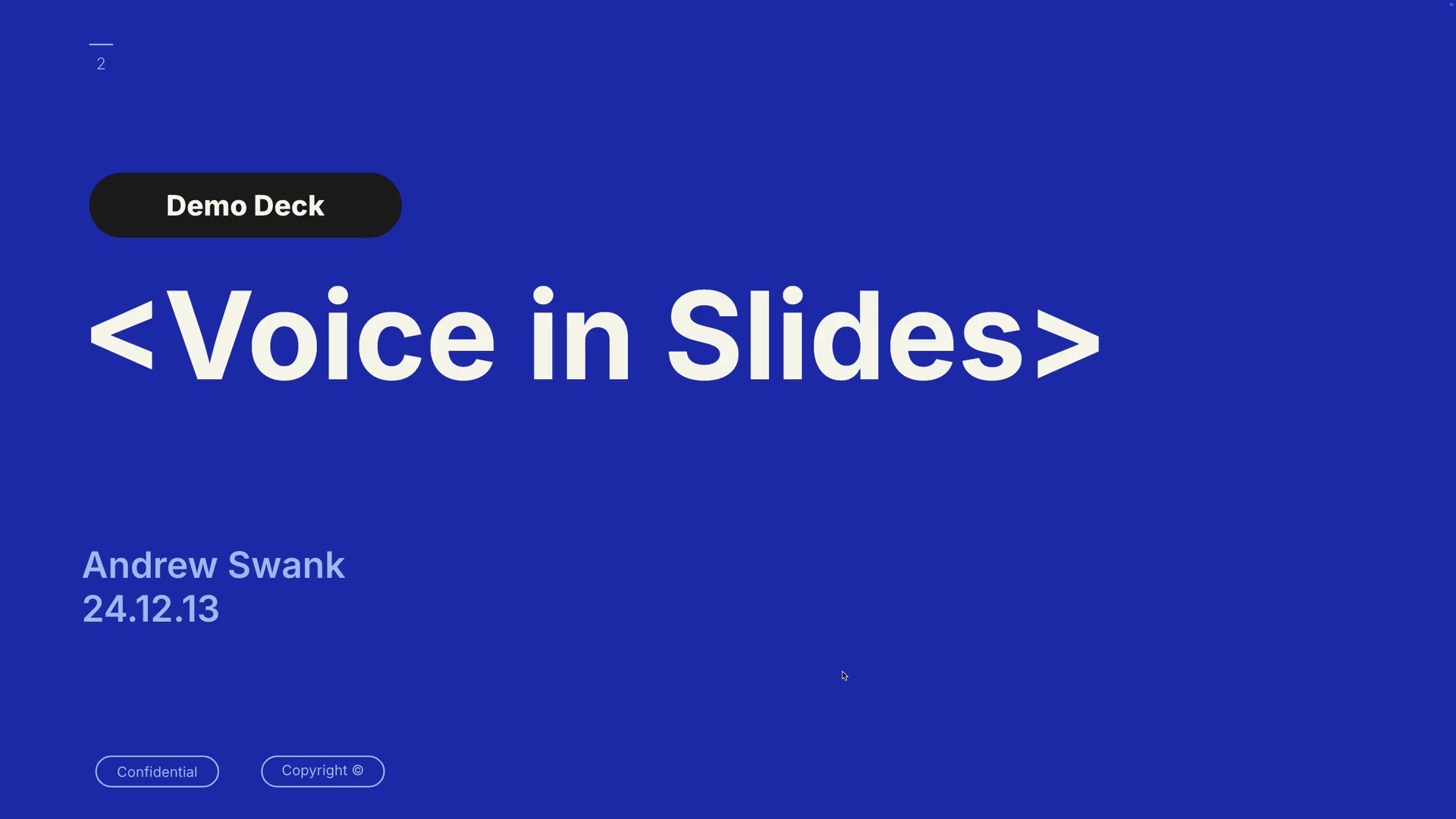 2

Demo Deck

<Voice in Slides>

Andrew Swank
24.12.13

Confidential

Copyright ©